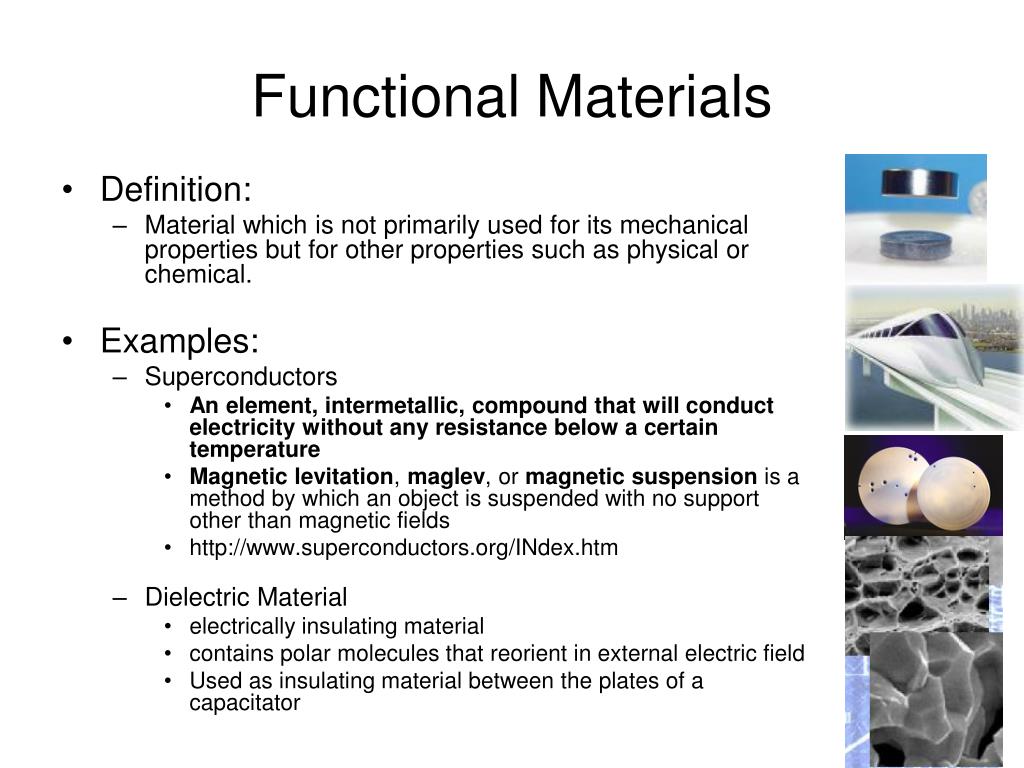 Functional Materials

• Definition:
– Material which is not primarily used for its mechanical properties but for other properties such as physical or chemical.

• Examples:
– Superconductors
• An element, intermetallic, compound that will conduct electricity without any resistance below a certain temperature
• Magnetic levitation, maglev, or magnetic suspension is a method by which an object is suspended with no support other than magnetic fields
• http://www.superconductors.org/INdex.htm

– Dielectric Material
• electrically insulating material
• contains polar molecules that reorient in external electric field
• Used as insulating material between the plates of a capacitator